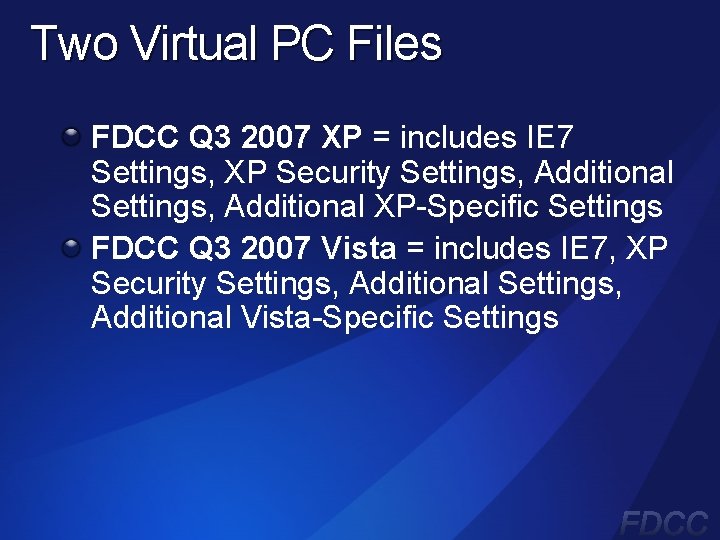 Two Virtual PC Files

FDCC Q3 2007 XP = includes IE7 Settings, XP Security Settings, Additional Settings, Additional XP-Specific Settings

FDCC Q3 2007 Vista = includes IE7, XP Security Settings, Additional Settings, Additional Vista-Specific Settings

FDCC